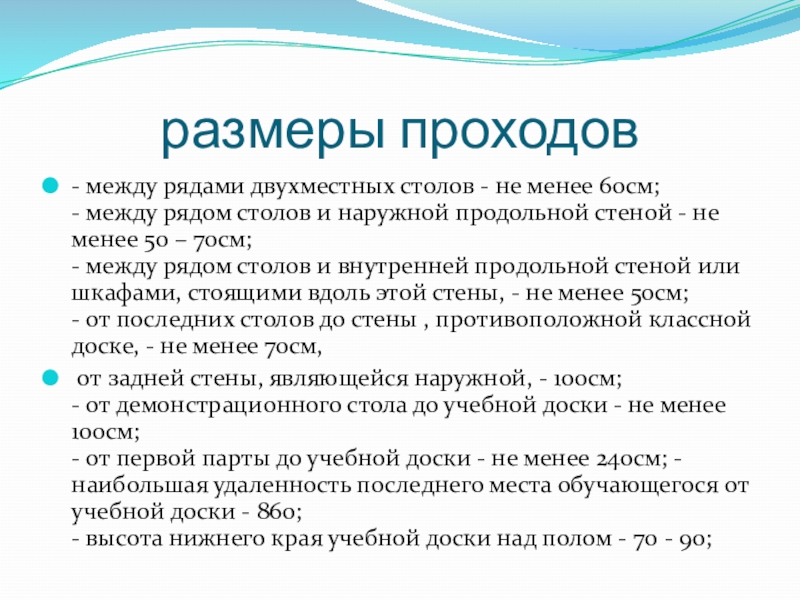 размеры проходов

- между рядами двухместных столов - не менее 60см;
- между рядом столов и наружной продольной стеной - не менее 50 – 70см;
- между рядом столов и внутренней продольной стеной или шкафами, стоящими вдоль этой стены, - не менее 50см;
- от последних столов до стены , противоположной классной доске, - не менее 70см,

от задней стены, являющейся наружной, - 100см;
- от демонстрационного стола до учебной доски - не менее 100см;
- от первой парты до учебной доски - не менее 240см; - наибольшая удаленность последнего места обучающегося от учебной доски - 860;
- высота нижнего края учебной доски над полом - 70 - 90;